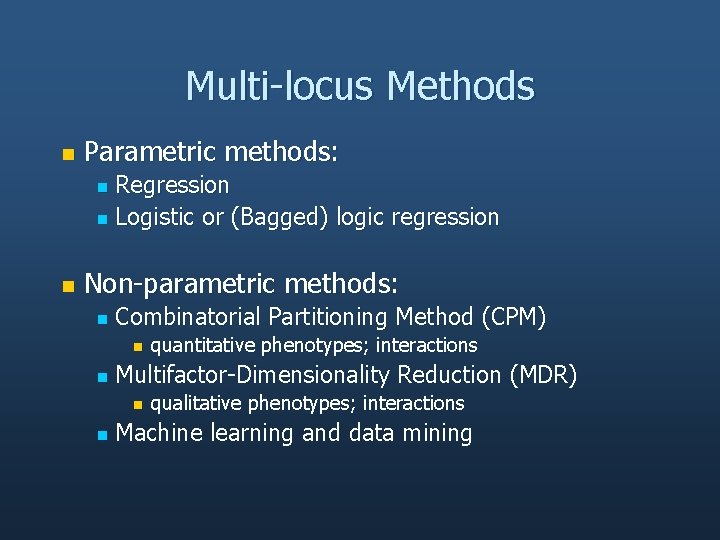 Multi-locus Methods

Parametric methods:
Regression
Logistic or (Bagged) logic regression

Non-parametric methods:
Combinatorial Partitioning Method (CPM)
quantitative phenotypes; interactions
Multifactor-Dimensionality Reduction (MDR)
qualitative phenotypes; interactions
Machine learning and data mining